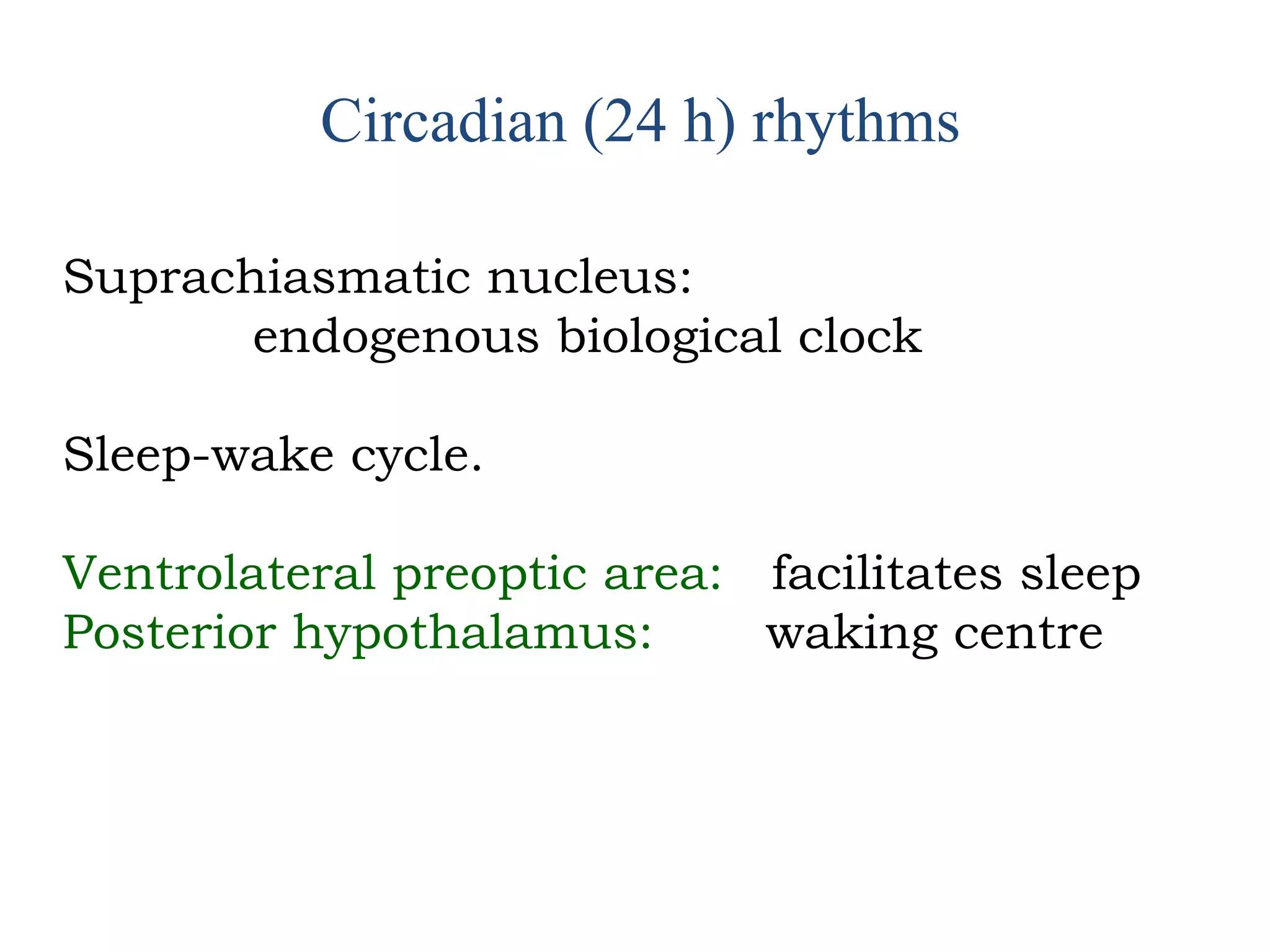 Circadian (24 h) rhythms

Suprachiasmatic nucleus:
endogenous biological clock

Sleep-wake cycle.

Ventrolateral preoptic area: facilitates sleep
Posterior hypothalamus: waking centre